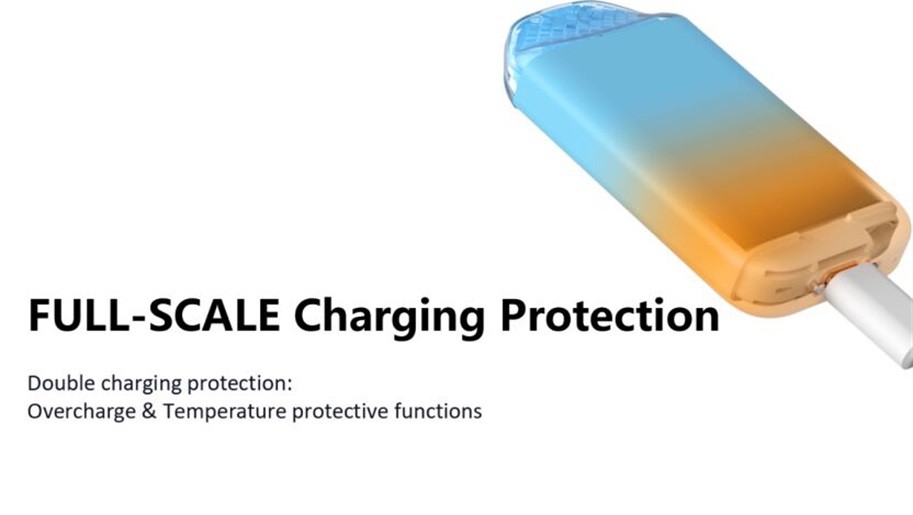 FULL-SCALE Charging Protection

Double charging protection:
Overcharge & Temperature protective functions